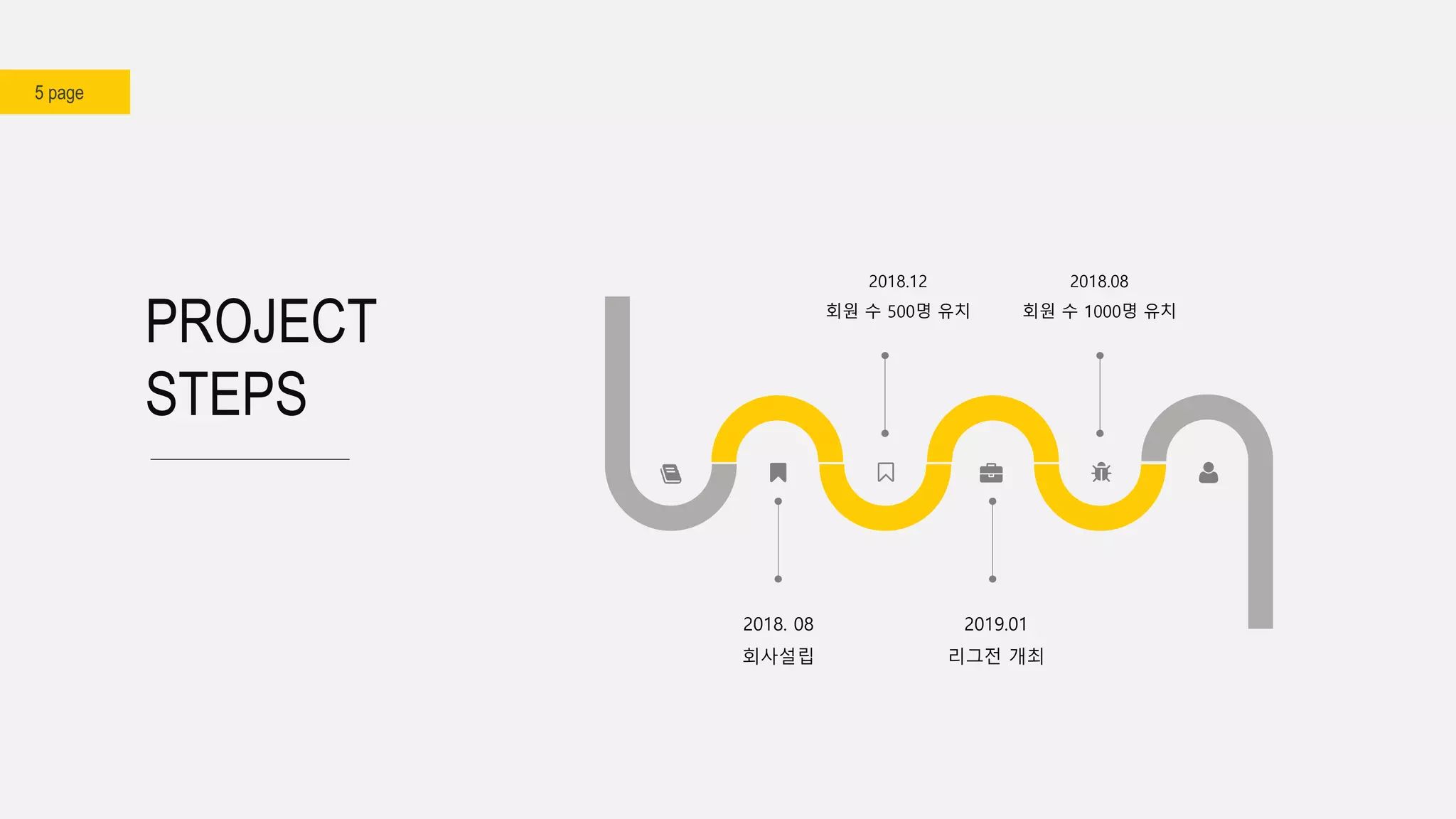 5 page

PROJECT STEPS

2018.12
회원 수 500명 유치

2018.08
회원 수 1000명 유치

2018. 08
회사설립

2019.01
리그전 개최